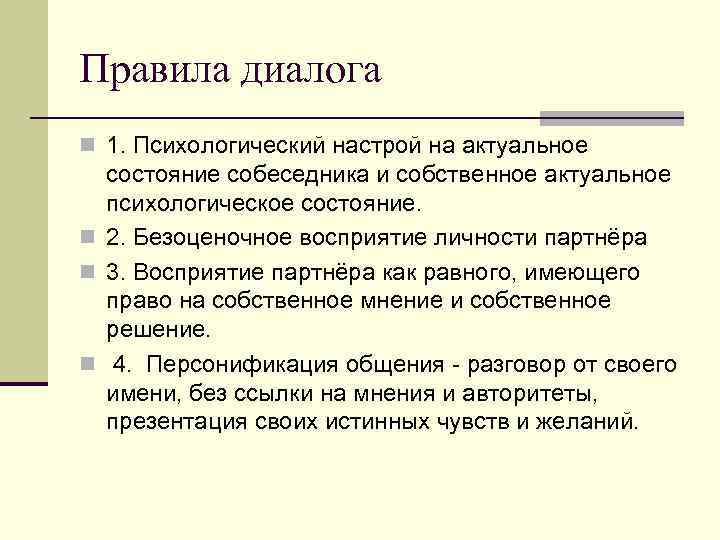 Правила диалога

1. Психологический настрой на актуальное состояние собеседника и собственное актуальное психологическое состояние.

2. Безоценочное восприятие личности партнёра

3. Восприятие партнёра как равного, имеющего право на собственное мнение и собственное решение.

4. Персонификация общения - разговор от своего имени, без ссылки на мнения и авторитеты, презентация своих истинных чувств и желаний.